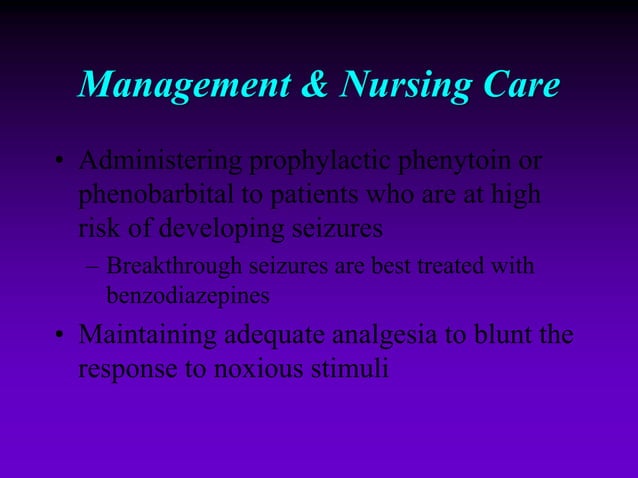 Management & Nursing Care

• Administering prophylactic phenytoin or phenobarbital to patients who are at high risk of developing seizures

– Breakthrough seizures are best treated with benzodiazepines

• Maintaining adequate analgesia to blunt the response to noxious stimuli